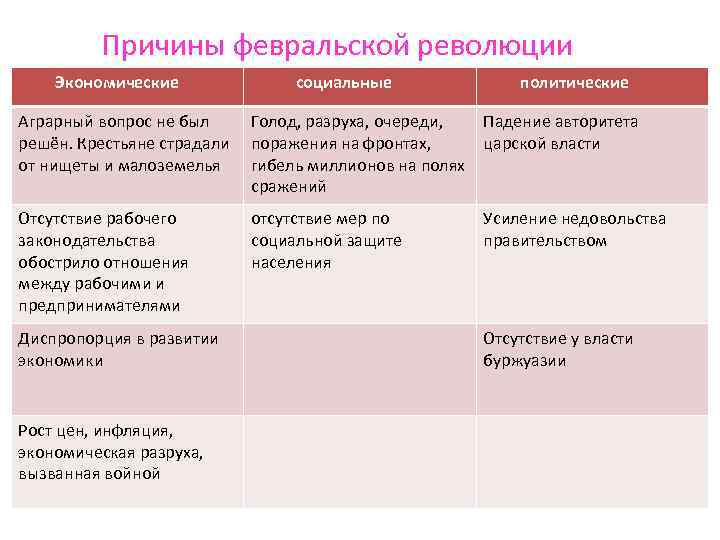 Причины февральской революции

| Экономические | социальные | политические |
|---|---|---|
| Аграрный вопрос не был решён. Крестьяне страдали от нищеты и малоземелья | Голод, разруха, очереди, поражения на фронтах, гибель миллионов на полях сражений | Падение авторитета царской власти |
| Отсутствие рабочего законодательства обострило отношения между рабочими и предпринимателями | отсутствие мер по социальной защите населения | Усиление недовольства правительством |
| Диспропорция в развитии экономики | | Отсутствие у власти буржуазии |
| Рост цен, инфляция, экономическая разруха, вызванная войной | | |